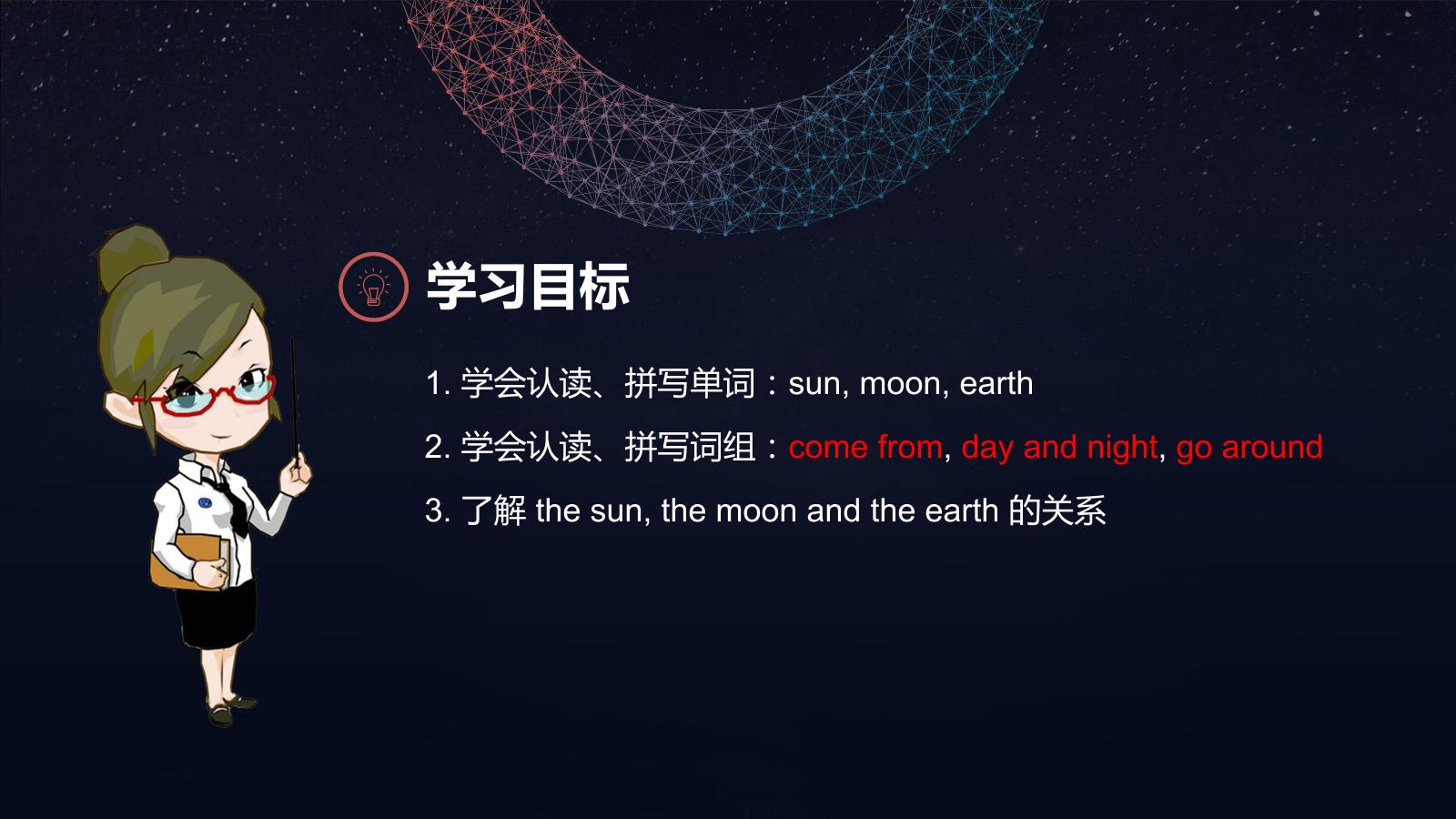 学习目标

1. 学会认读、拼写单词：sun, moon, earth

2. 学会认读、拼写词组：come from, day and night, go around

3. 了解 the sun, the moon and the earth 的关系